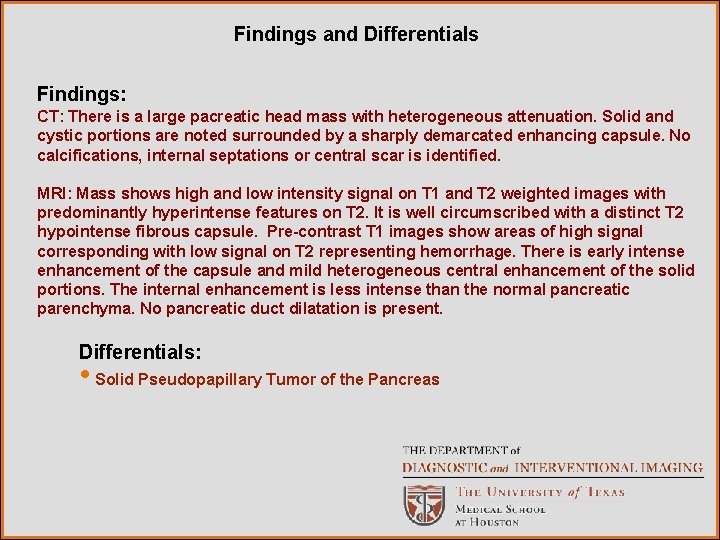 Findings and Differentials

Findings:
CT: There is a large pacreatic head mass with heterogeneous attenuation. Solid and cystic portions are noted surrounded by a sharply demarcated enhancing capsule. No calcifications, internal septations or central scar is identified.

MRI: Mass shows high and low intensity signal on T1 and T2 weighted images with predominantly hyperintense features on T2. It is well circumscribed with a distinct T2 hypointense fibrous capsule. Pre-contrast T1 images show areas of high signal corresponding with low signal on T2 representing hemorrhage. There is early intense enhancement of the capsule and mild heterogeneous central enhancement of the solid portions. The internal enhancement is less intense than the normal pancreatic parenchyma. No pancreatic duct dilatation is present.

Differentials:
• Solid Pseudopapillary Tumor of the Pancreas

THE DEPARTMENT of
DIAGNOSTIC and INTERVENTIONAL IMAGING
THE UNIVERSITY of TEXAS
MEDICAL SCHOOL
AT HOUSTON